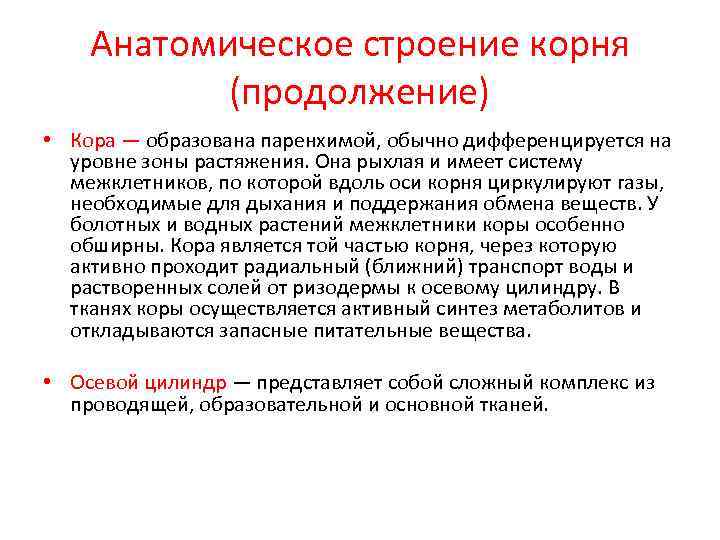 Анатомическое строение корня (продолжение)

• Кора — образована паренхимой, обычно дифференцируется на уровне зоны растяжения. Она рыхлая и имеет систему межклетников, по которой вдоль оси корня циркулируют газы, необходимые для дыхания и поддержания обмена веществ. У болотных и водных растений межклетники коры особенно обширны. Кора является той частью корня, через которую активно проходит радиальный (ближний) транспорт воды и растворенных солей от ризодермы к осевому цилиндру. В тканях коры осуществляется активный синтез метаболитов и откладываются запасные питательные вещества.

• Осевой цилиндр — представляет собой сложный комплекс из проводящей, образовательной и основной тканей.